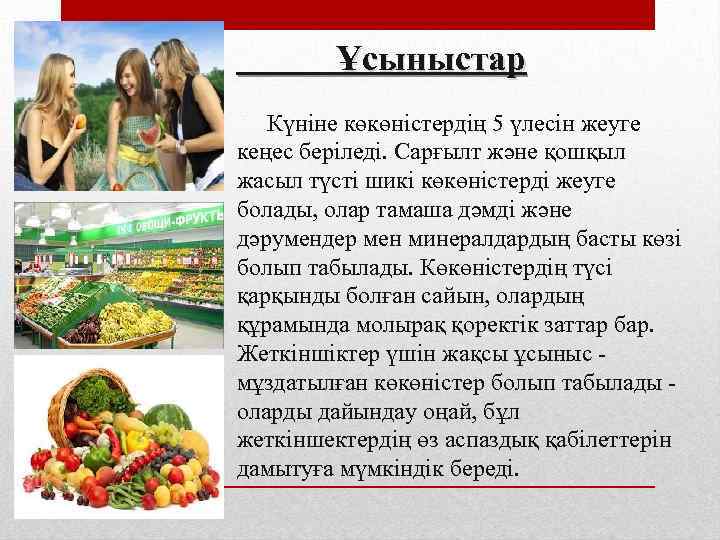 Ұсыныстар

Күніне көкөністердің 5 үлесін жеуге кеңес беріледі. Сарғылт және қошқыл жасыл түсті шикі көкөністерді жеуге болады, олар тамаша дәмді және дәрумендер мен минералдардың басты көзі болып табылады. Көкөністердің түсі қарқынды болған сайын, олардың құрамында молырақ қоректік заттар бар. Жеткіншіктер үшін жақсы ұсыныс - мұздатылған көкөністер болып табылады - оларды дайындау оңай, бұл жеткіншектердің өз аспаздық қабілеттерін дамытуға мүмкіндік береді.

ОВОЩИ-ФРУКТЫ